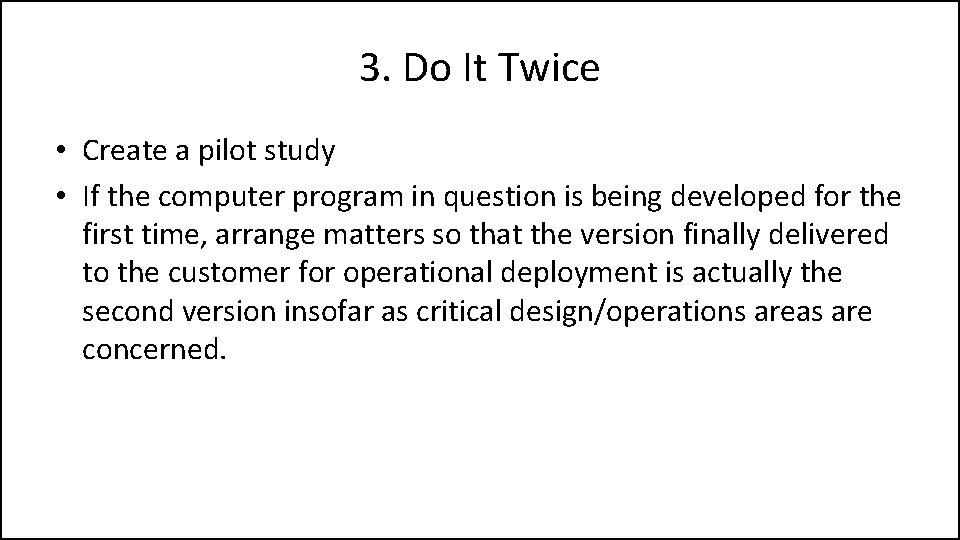 3. Do It Twice

• Create a pilot study

• If the computer program in question is being developed for the first time, arrange matters so that the version finally delivered to the customer for operational deployment is actually the second version insofar as critical design/operations areas are concerned.